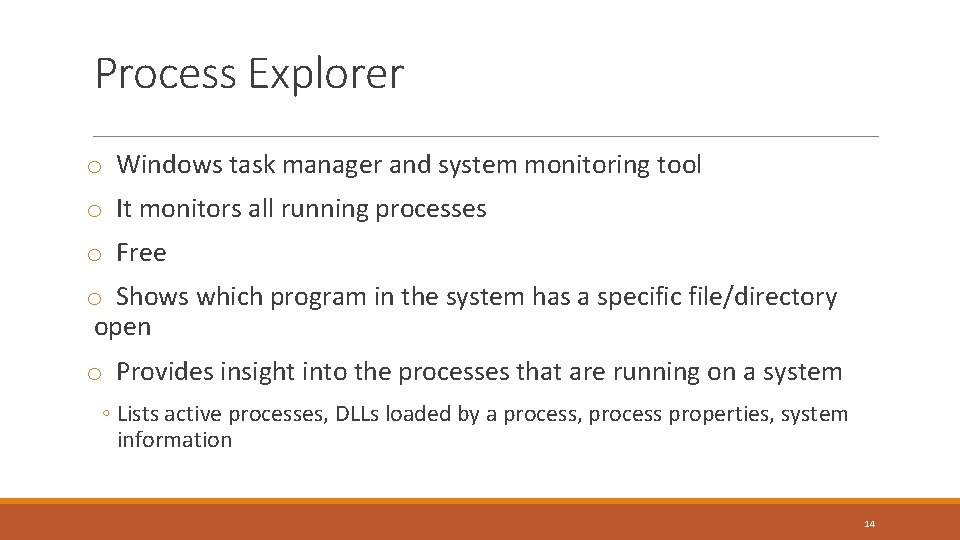 Process Explorer

o Windows task manager and system monitoring tool

o It monitors all running processes

o Free

o Shows which program in the system has a specific file/directory open

o Provides insight into the processes that are running on a system

◦ Lists active processes, DLLs loaded by a process, process properties, system information

14